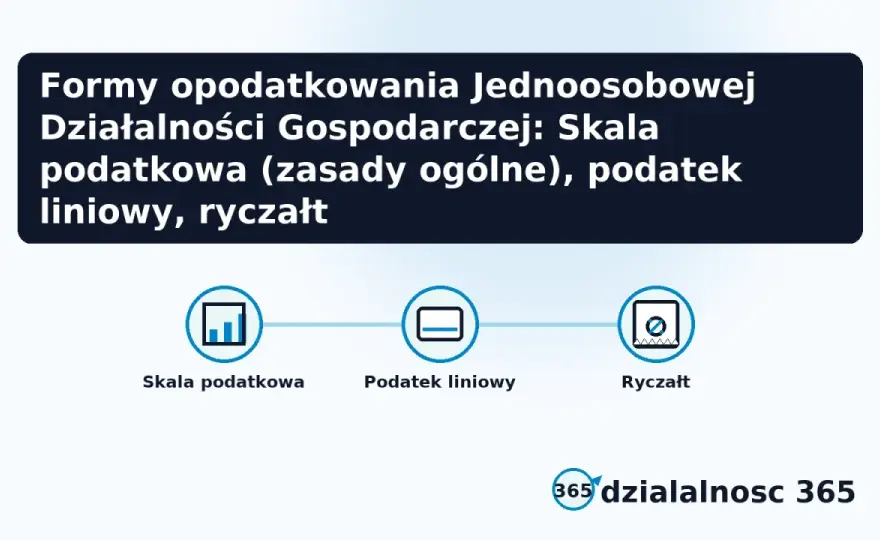 Formy opodatkowania Jednoosobowej Działalności Gospodarczej: Skala podatkowa (zasady ogólne), podatek liniowy, ryczałt

Skala podatkowa

Podatek liniowy

Ryczałt

365 dzialalnosc 365